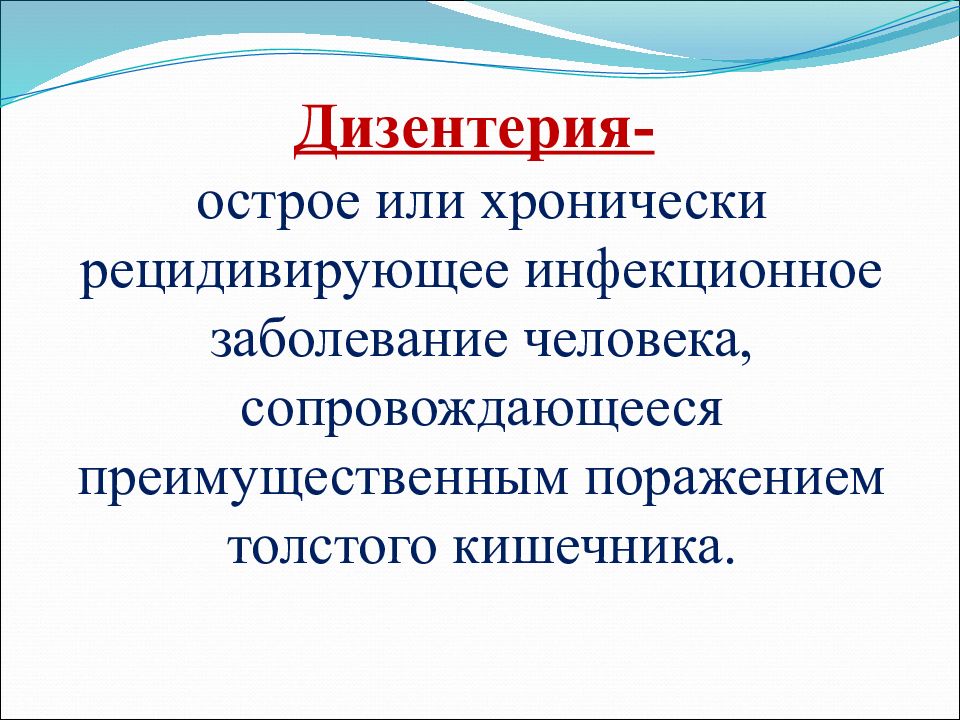 Дизентерия-
острое или хронически рецидивирующее инфекционное заболевание человека, сопровождающееся преимущественным поражением толстого кишечника.